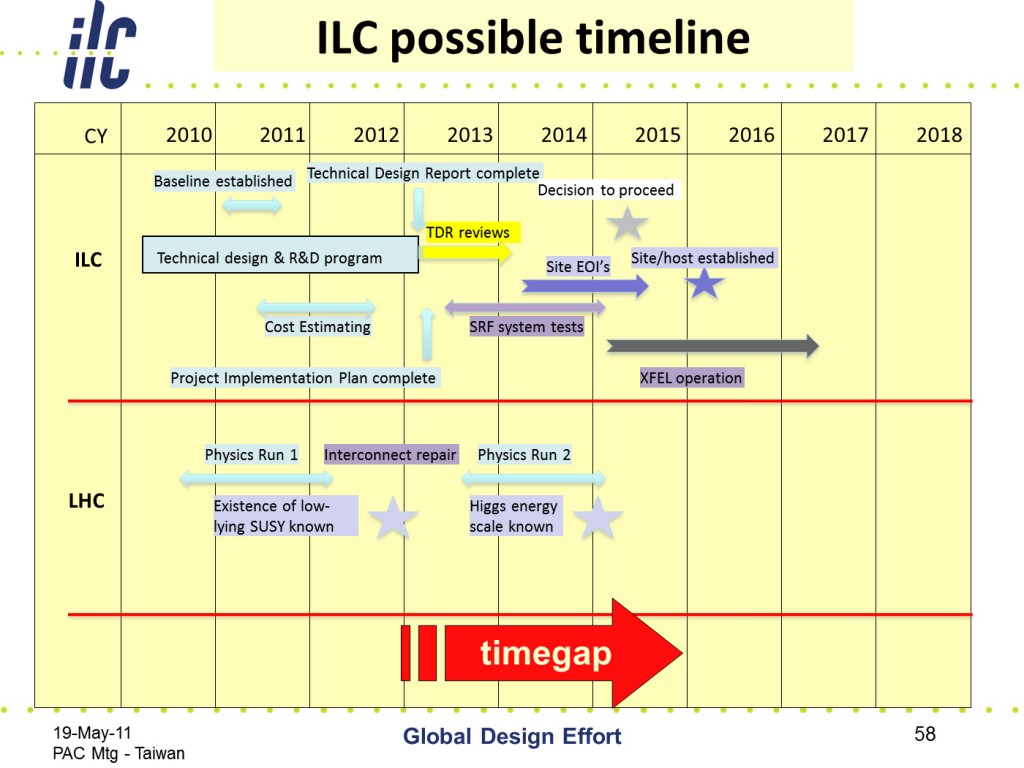 ilc

ILC possible timeline

CY 2010 2011 2012 2013 2014 2015 2016 2017 2018

ILC

Baseline established

Technical Design Report complete

Decision to proceed

TDR reviews

Technical design & R&D program

Site EOI's

Site/host established

Cost Estimating

SRF system tests

Project Implementation Plan complete

XFEL operation

LHC

Physics Run 1

Interconnect repair

Physics Run 2

Existence of low-lying SUSY known

Higgs energy scale known

timegap

19-May-11
PAC Mtg - Taiwan

Global Design Effort

58